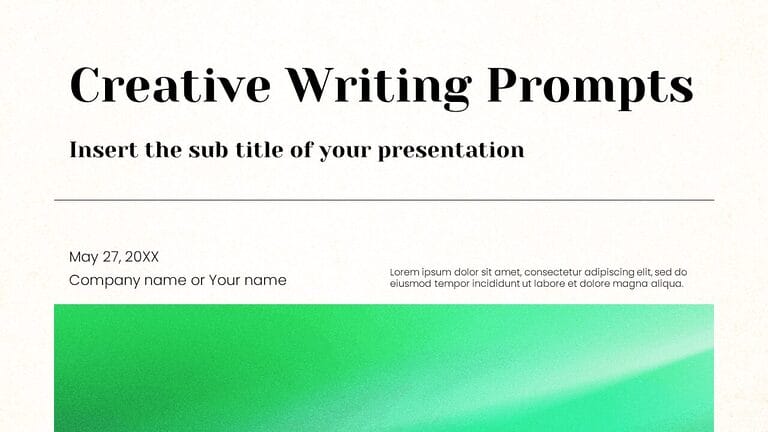 Creative Writing Prompts

Insert the sub title of your presentation

May 27, 20XX
Company name or Your name

Lorem ipsum dolor sit amet, consectetur adipiscing elit, sed do eiusmod tempor incididunt ut labore et dolore magna aliqua.